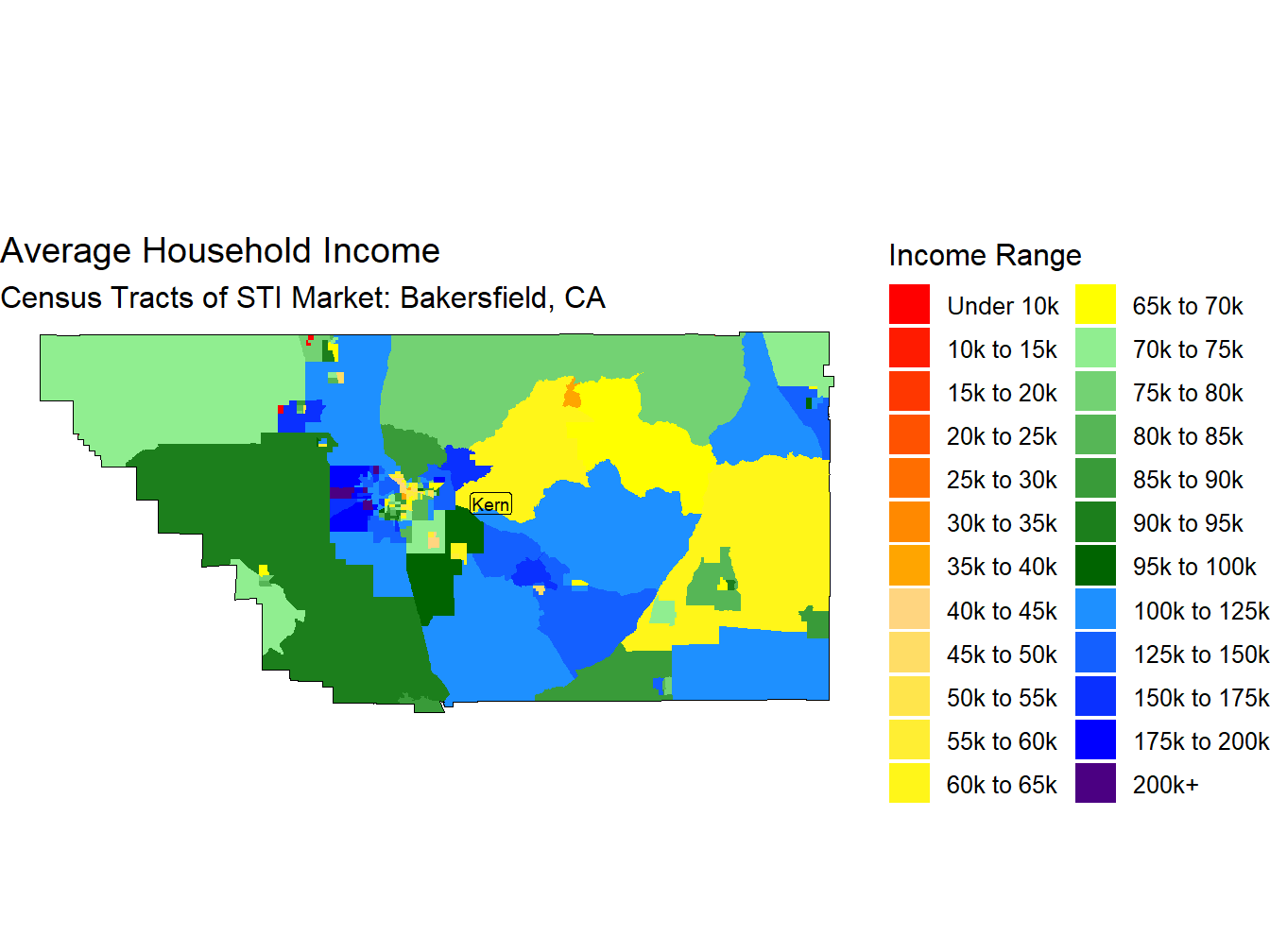 Average Household Income
Census Tracts of STI Market: Bakersfield, CA

Kern

Income Range

Under 10k
10k to 15k
15k to 20k
20k to 25k
25k to 30k
30k to 35k
35k to 40k
40k to 45k
45k to 50k
50k to 55k
55k to 60k
60k to 65k

65k to 70k
70k to 75k
75k to 80k
80k to 85k
85k to 90k
90k to 95k
95k to 100k
100k to 125k
125k to 150k
150k to 175k
175k to 200k
200k+